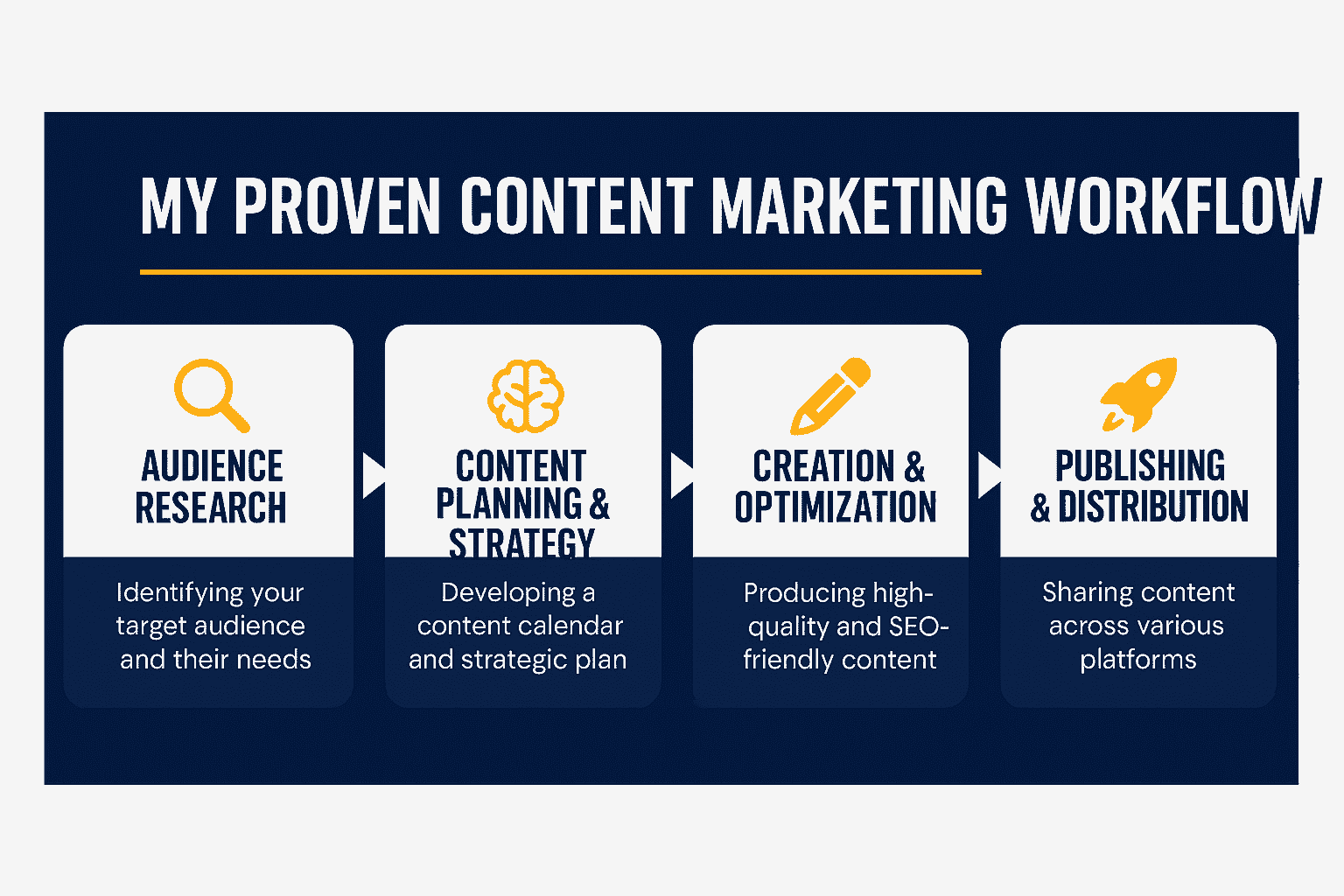 MY PROVEN CONTENT MARKETING WORKFLOW

AUDIENCE RESEARCH

Identifying your target audience and their needs

CONTENT PLANNING & STRATEGY

Developing a content calendar and strategic plan

CREATION & OPTIMIZATION

Producing high-quality and SEO-friendly content

PUBLISHING & DISTRIBUTION

Sharing content across various platforms